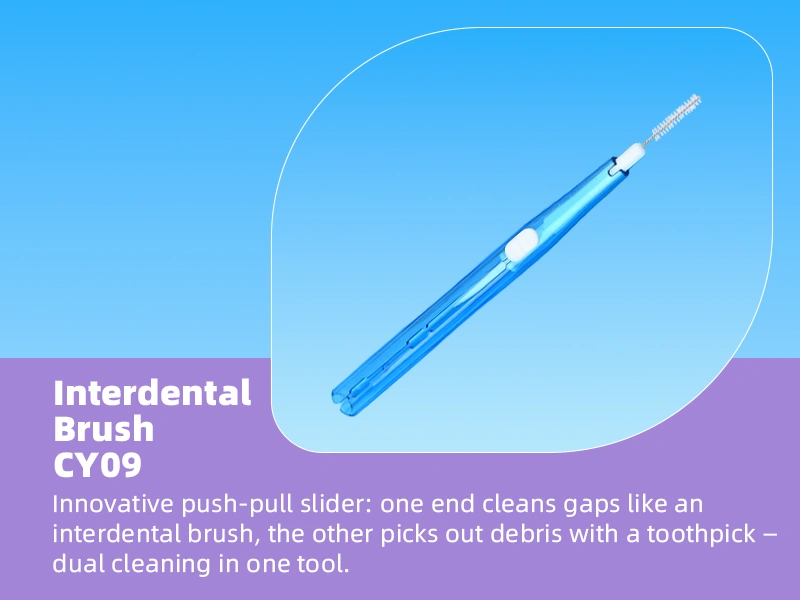 Interdental
Brush
CY09

Innovative push-pull slider: one end cleans gaps like an interdental brush, the other picks out debris with a toothpick – dual cleaning in one tool.